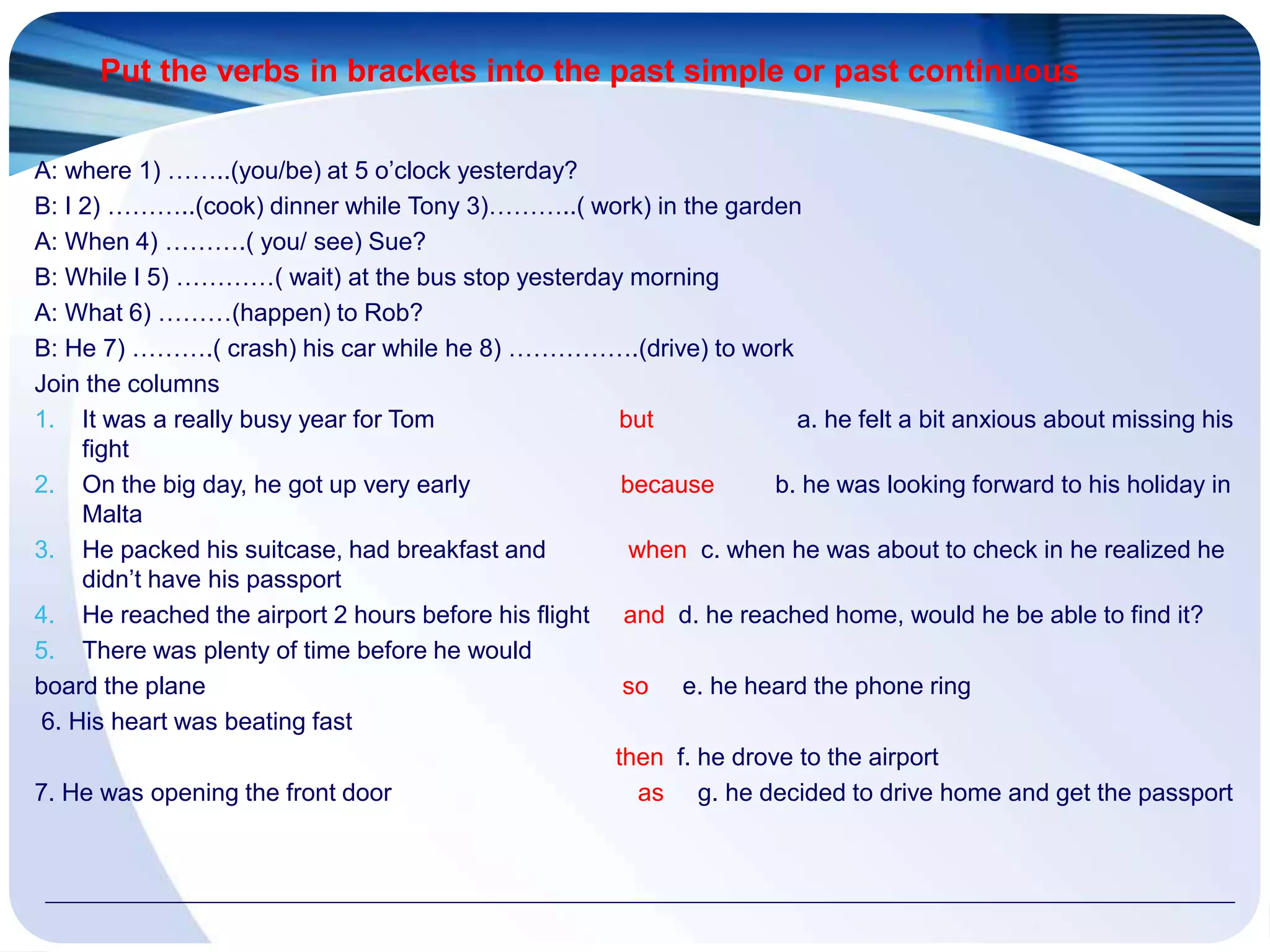 Put the verbs in brackets into the past simple or past continuous

A: where 1) ……..(you/be) at 5 o'clock yesterday?
B: I 2) ………..(cook) dinner while Tony 3)………..( work) in the garden
A: When 4) ……….( you/ see) Sue?
B: While I 5) …………( wait) at the bus stop yesterday morning
A: What 6) ………(happen) to Rob?
B: He 7) ……….( crash) his car while he 8) …………….(drive) to work
Join the columns
1. It was a really busy year for Tom but a. he felt a bit anxious about missing his fight
2. On the big day, he got up very early because b. he was looking forward to his holiday in Malta
3. He packed his suitcase, had breakfast and when c. when he was about to check in he realized he didn't have his passport
4. He reached the airport 2 hours before his flight and d. he reached home, would he be able to find it?
5. There was plenty of time before he would board the plane so e. he heard the phone ring
6. His heart was beating fast
then f. he drove to the airport
7. He was opening the front door as g. he decided to drive home and get the passport